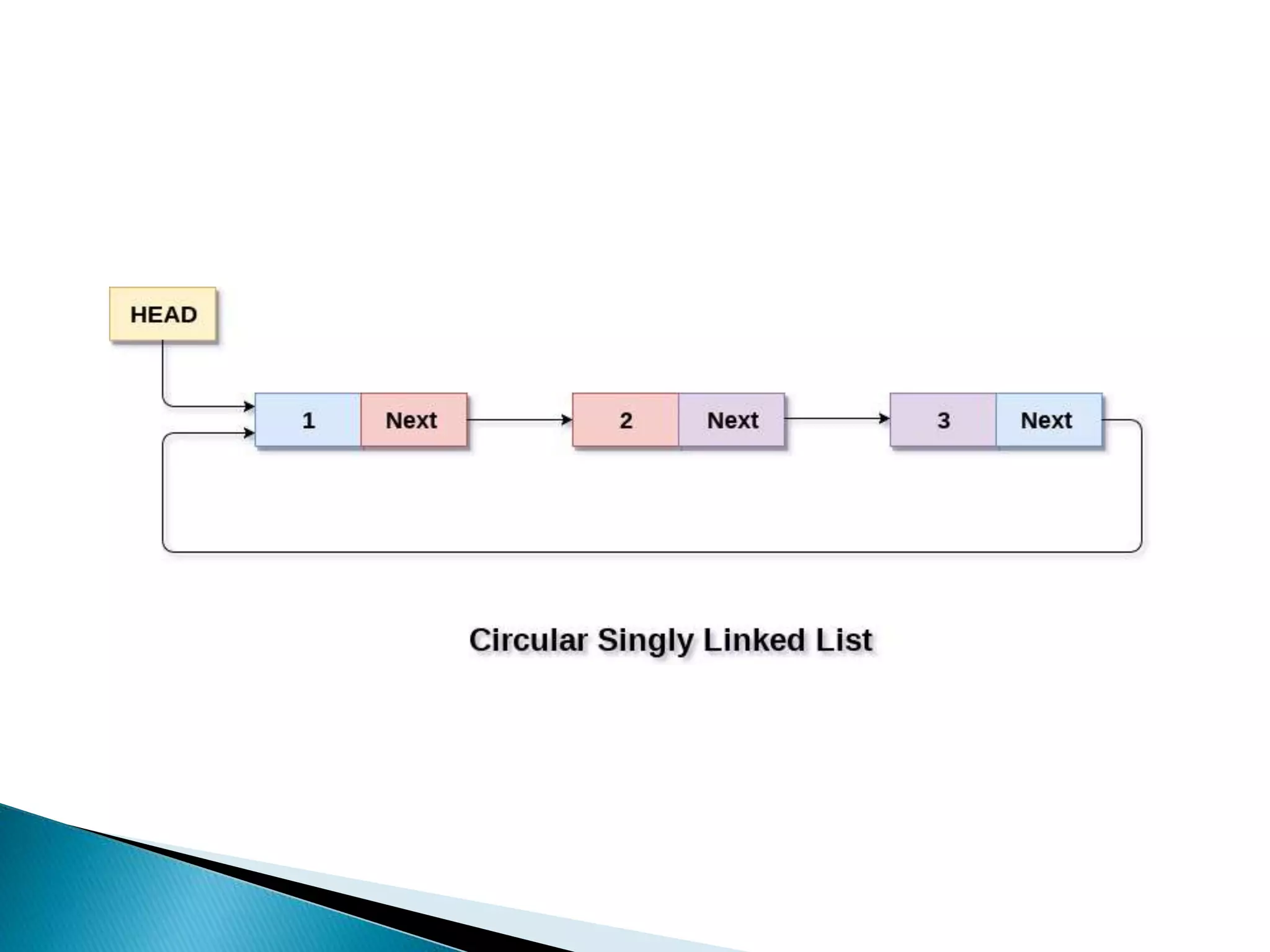 HEAD

1 Next

2 Next

3 Next

Circular Singly Linked List